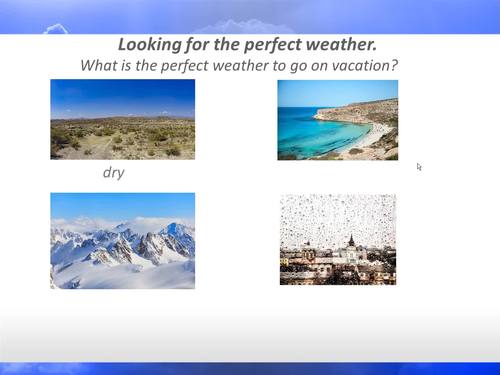 Looking for the perfect weather.

What is the perfect weather to go on vacation?

dry